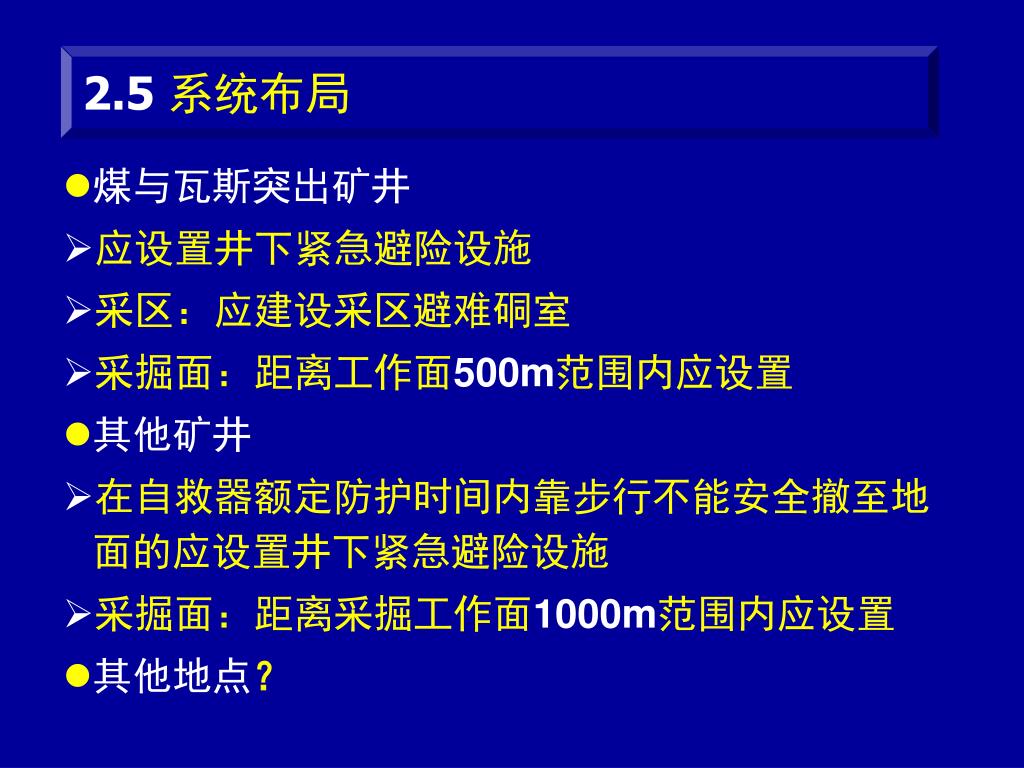 2.5 系统布局

●煤与瓦斯突出矿井

➢应设置井下紧急避险设施

➢采区：应建设采区避难硐室

➢采掘面：距离工作面500m范围内应设置

●其他矿井

➢在自救器额定防护时间内靠步行不能安全撤至地面的应设置井下紧急避险设施

➢采掘面：距离采掘工作面1000m范围内应设置

●其他地点？